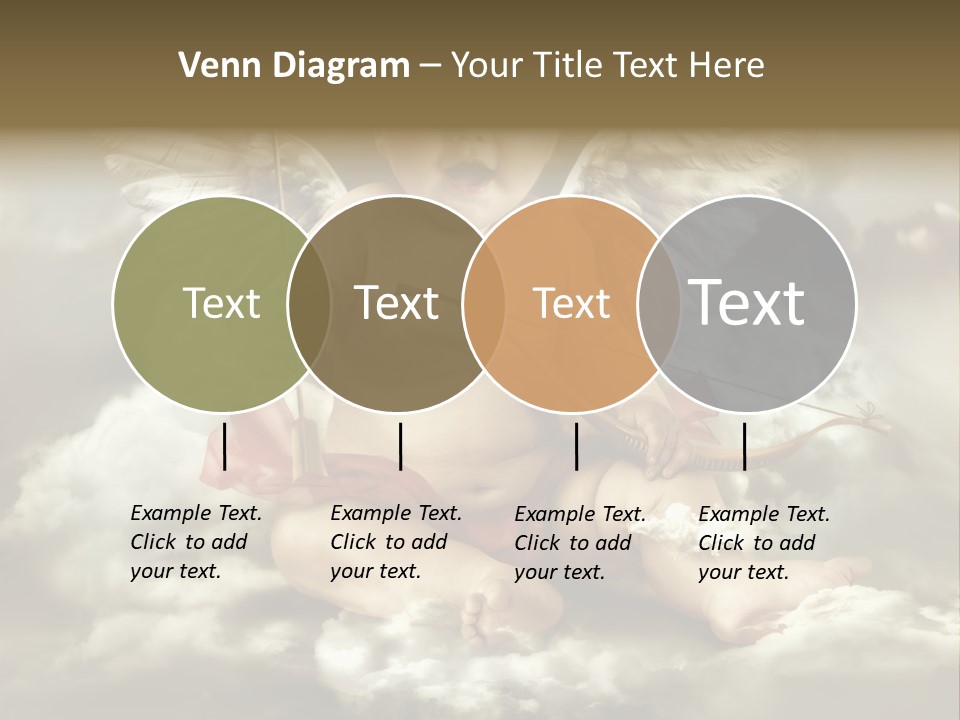 Venn Diagram – Your Title Text Here

Text

Text

Text

Text

Example Text. Click to add your text.

Example Text. Click to add your text.

Example Text. Click to add your text.

Example Text. Click to add your text.